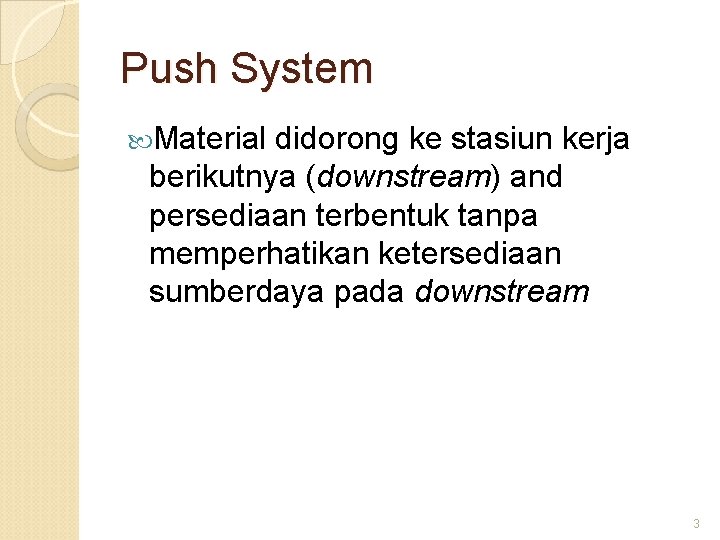 Push System

Material didorong ke stasiun kerja berikutnya (downstream) and persediaan terbentuk tanpa memperhatikan ketersediaan sumberdaya pada downstream

3